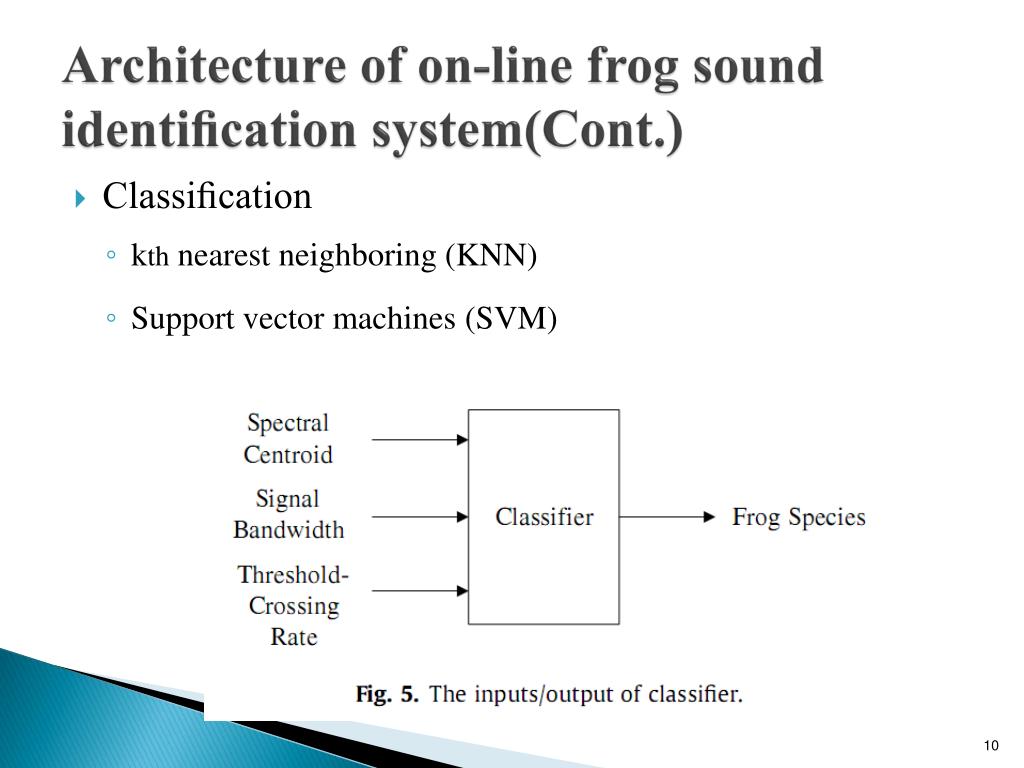 Architecture of on-line frog sound identification system(Cont.)

Classification

kth nearest neighboring (KNN)

Support vector machines (SVM)

Spectral Centroid

Signal Bandwidth

Threshold-Crossing Rate

Classifier

Frog Species

Fig. 5. The inputs/output of classifier.

10